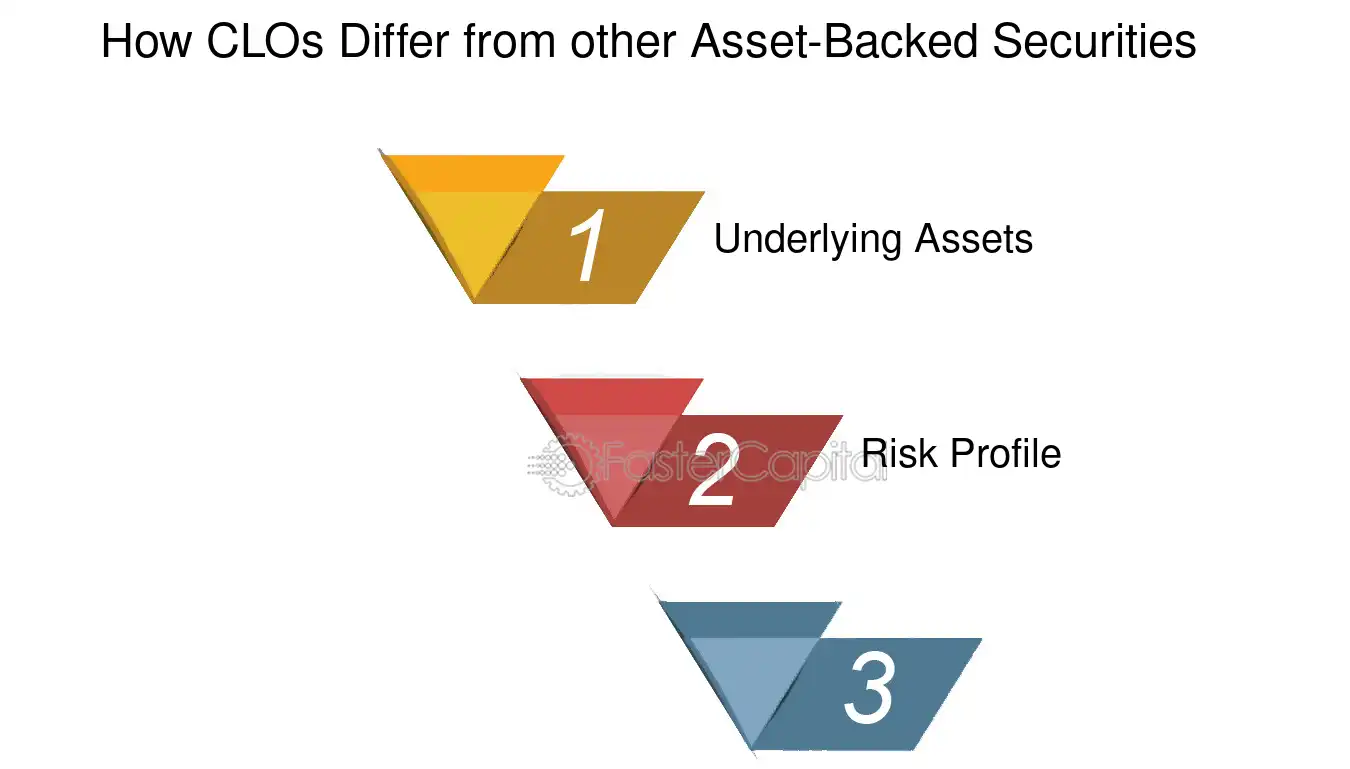 How CLOs Differ from other Asset-Backed Securities

1

Underlying Assets

2

Risk Profile

3

FasterCapital